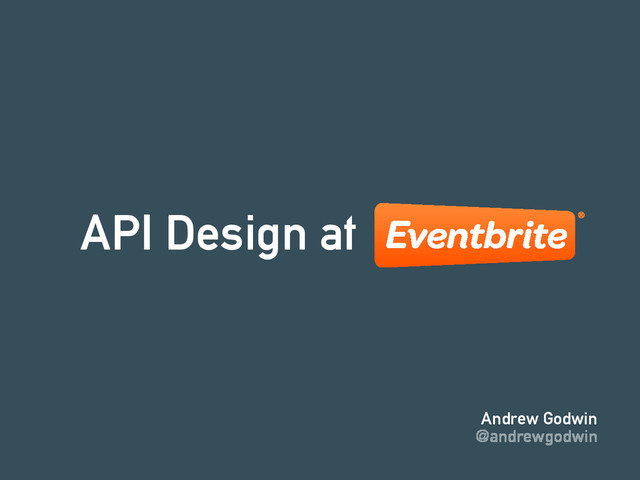 API Design at Eventbrite®

Andrew Godwin
@andrewgodwin